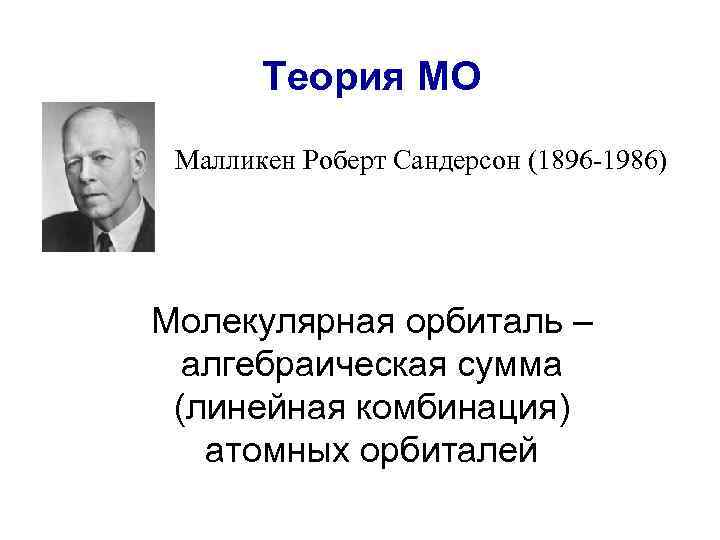 Теория МО

Малликен Роберт Сандерсон (1896-1986)

Молекулярная орбиталь – алгебраическая сумма (линейная комбинация) атомных орбиталей